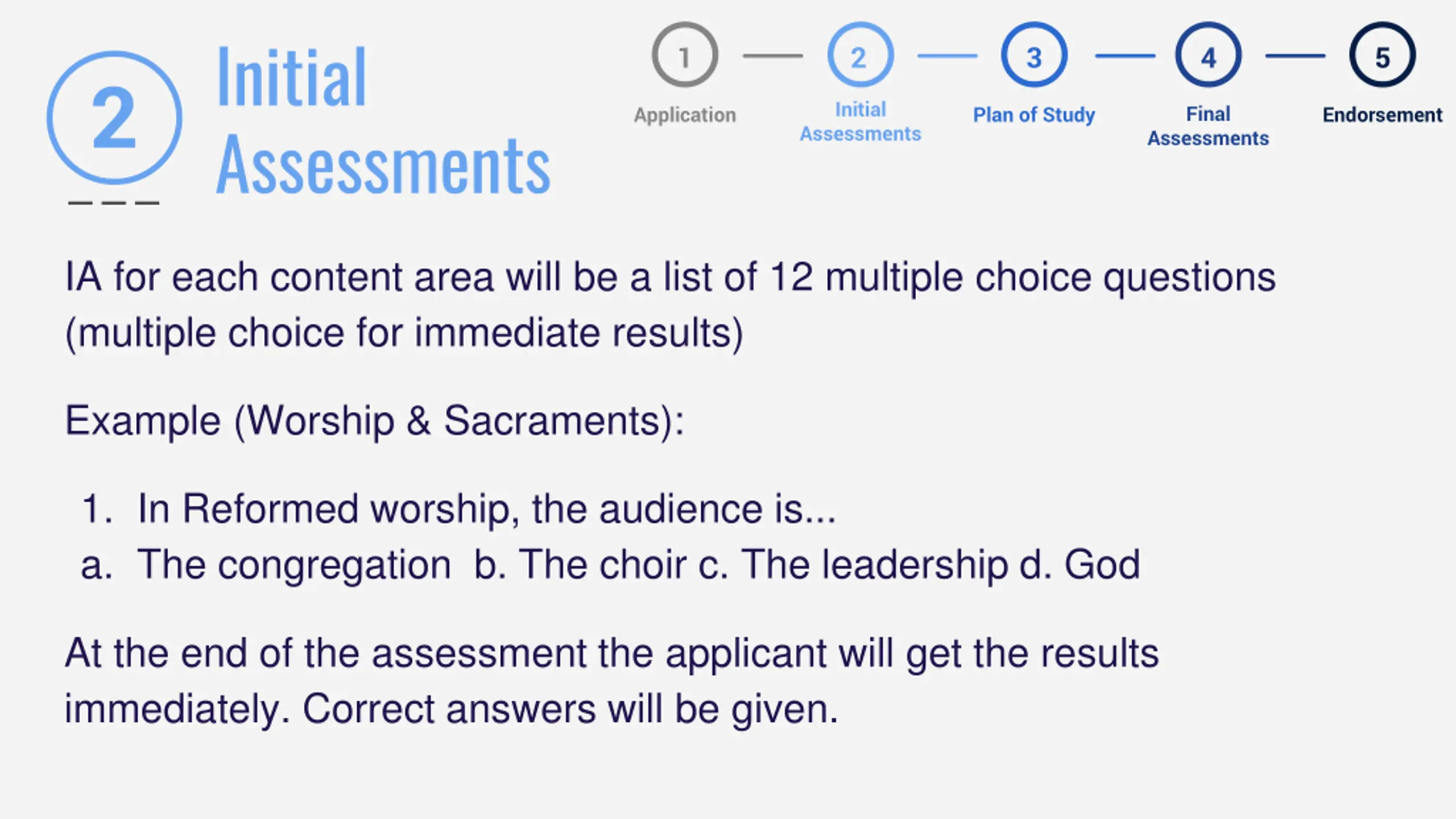 2 Initial Assessments

1 Application
2 Initial Assessments
3 Plan of Study
4 Final Assessments
5 Endorsement

IA for each content area will be a list of 12 multiple choice questions (multiple choice for immediate results)

Example (Worship & Sacraments):

1. In Reformed worship, the audience is...
a. The congregation b. The choir c. The leadership d. God

At the end of the assessment the applicant will get the results immediately. Correct answers will be given.